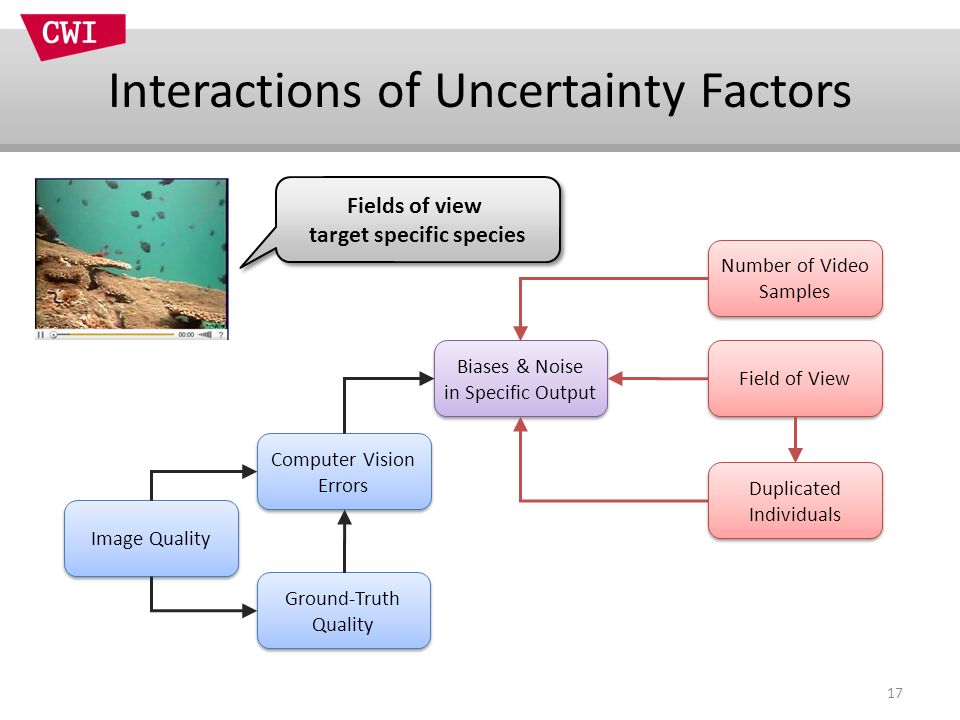 CWI

Interactions of Uncertainty Factors

00:00

Fields of view target specific species

Number of Video Samples

Biases & Noise in Specific Output

Field of View

Computer Vision Errors

Duplicated Individuals

Image Quality

Ground-Truth Quality

17